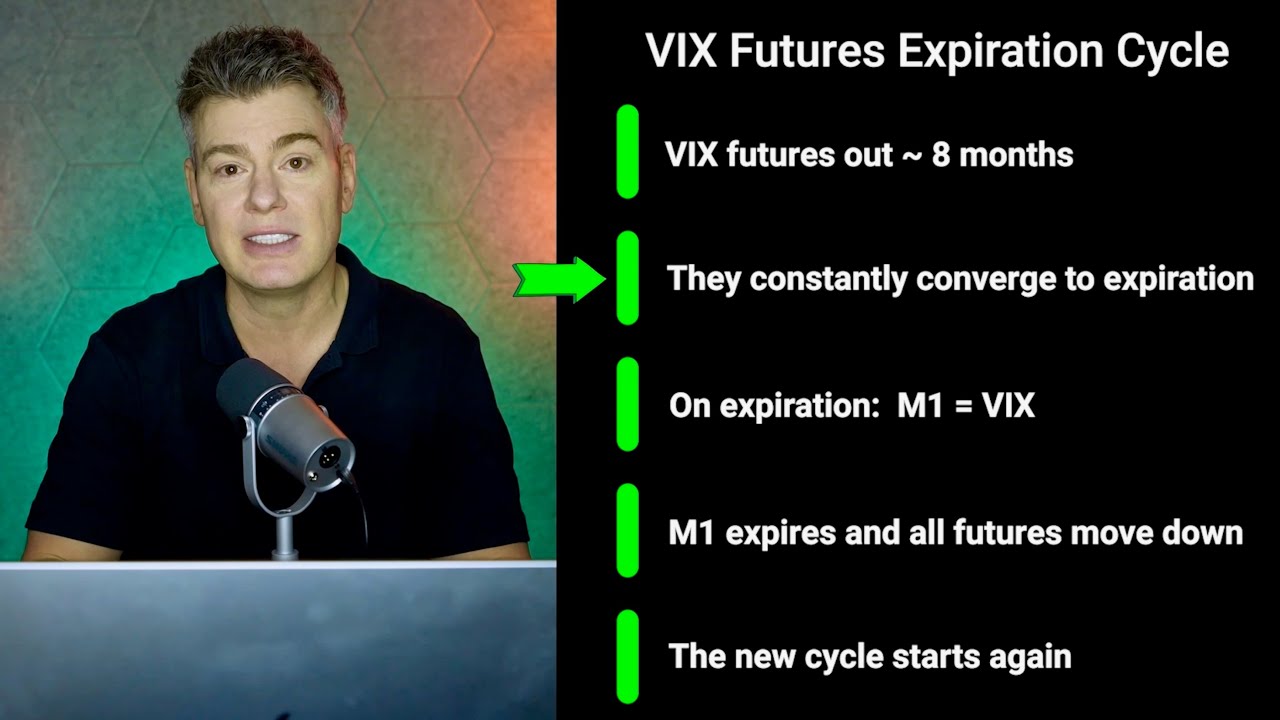 VIX Futures Expiration Cycle

VIX futures out ~ 8 months

They constantly converge to expiration

On expiration: M1 = VIX

M1 expires and all futures move down

The new cycle starts again